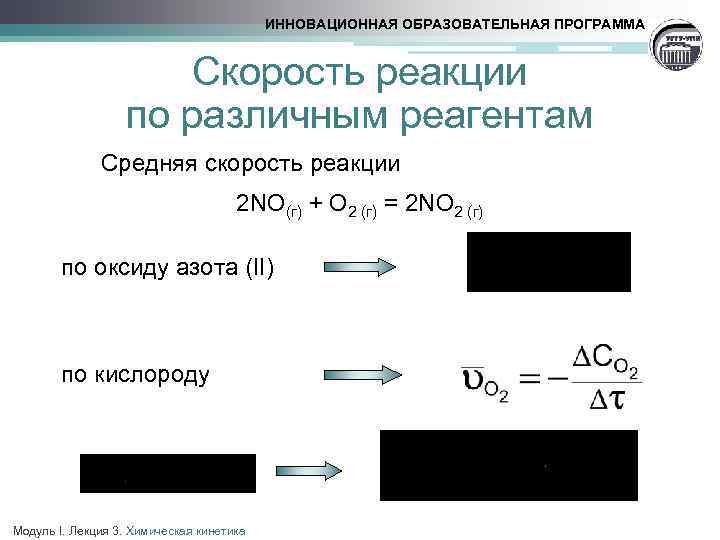 ИННОВАЦИОННАЯ ОБРАЗОВАТЕЛЬНАЯ ПРОГРАММА

Скорость реакции по различным реагентам

Средняя скорость реакции

$2NO_{(г)} + O_{2\,(г)} = 2NO_{2\,(г)}$

по оксиду азота (II)

по кислороду

$\overline{\upsilon}_{O_2} = -\frac{\Delta C_{O_2}}{\Delta \tau}$

Модуль I. Лекция 3. Химическая кинетика